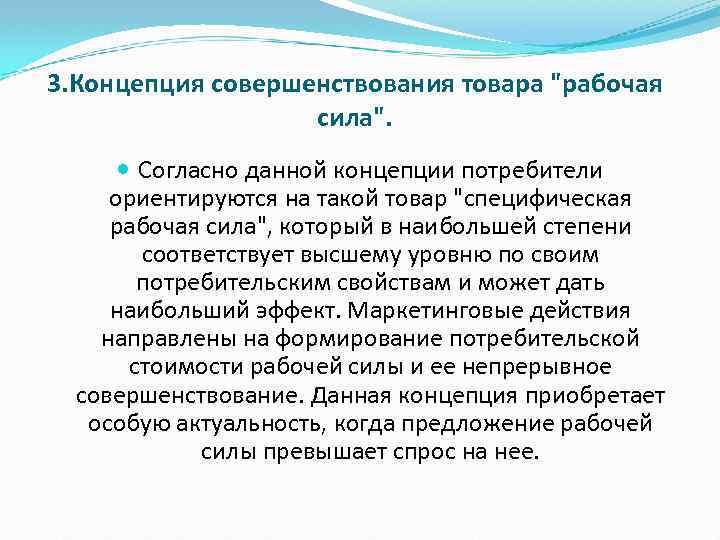 3.Концепция совершенствования товара "рабочая сила".

Согласно данной концепции потребители ориентируются на такой товар "специфическая рабочая сила", который в наибольшей степени соответствует высшему уровню по своим потребительским свойствам и может дать наибольший эффект. Маркетинговые действия направлены на формирование потребительской стоимости рабочей силы и ее непрерывное совершенствование. Данная концепция приобретает особую актуальность, когда предложение рабочей силы превышает спрос на нее.